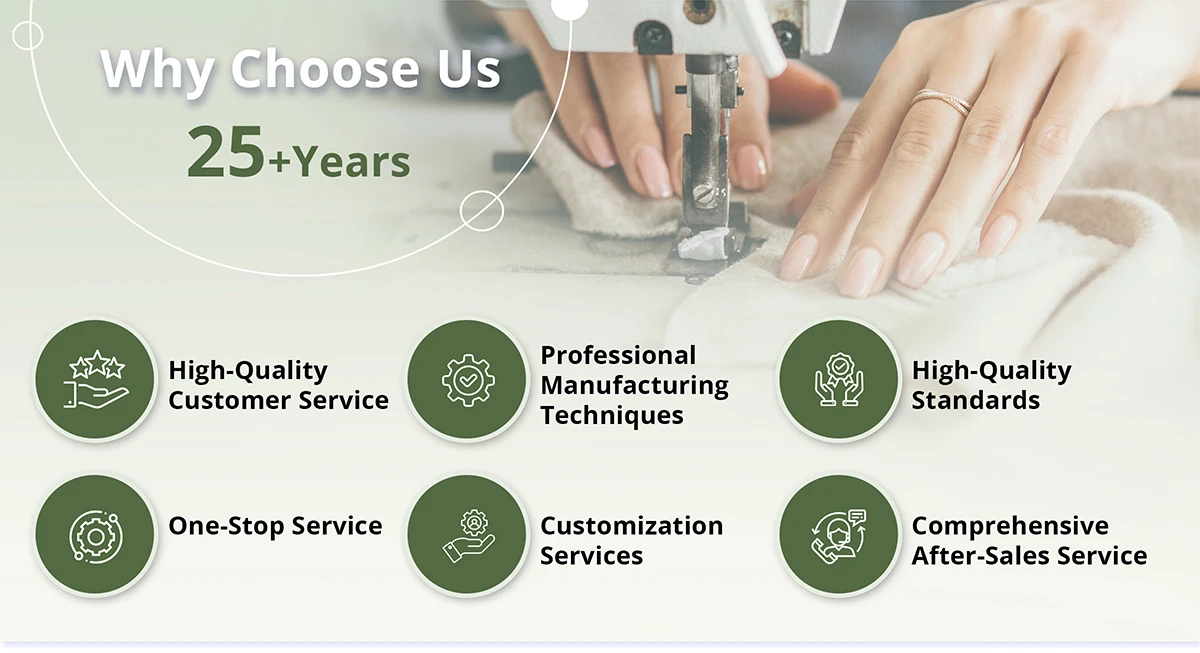 Why Choose Us

25+Years

High-Quality Customer Service

Professional Manufacturing Techniques

High-Quality Standards

One-Stop Service

Customization Services

Comprehensive After-Sales Service